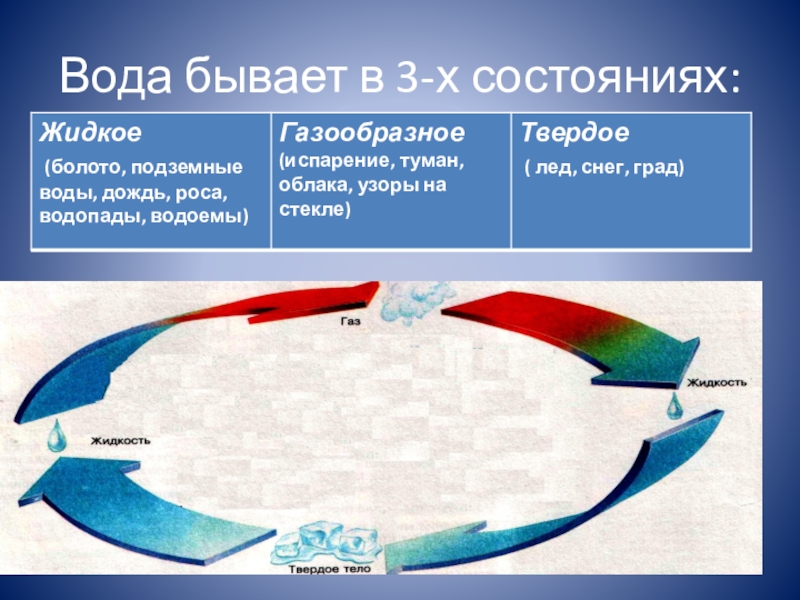 Вода бывает в 3-х состояниях:

| Жидкое (болото, подземные воды, дождь, роса, водопады, водоемы) | Газообразное (испарение, туман, облака, узоры на стекле) | Твердое ( лед, снег, град) |
|---|---|---|

Газ

Жидкость

Жидкость

Твердое тело